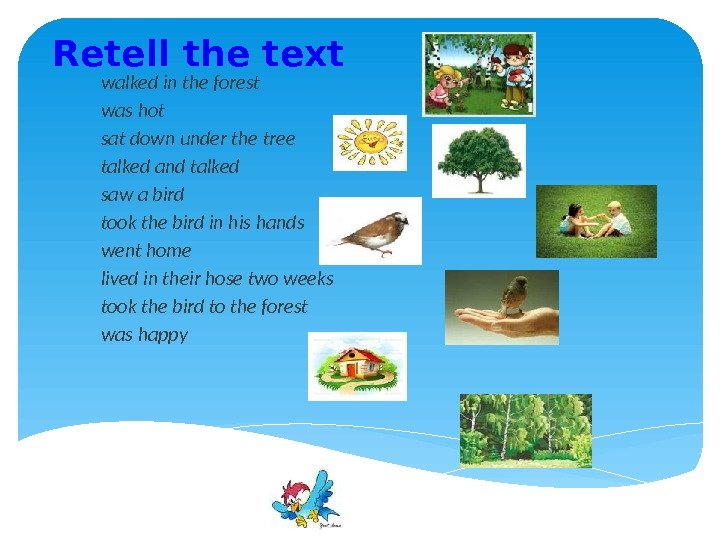 Retell the text

walked in the forest
was hot
sat down under the tree
talked and talked
saw a bird
took the bird in his hands
went home
lived in their hose two weeks
took the bird to the forest
was happy